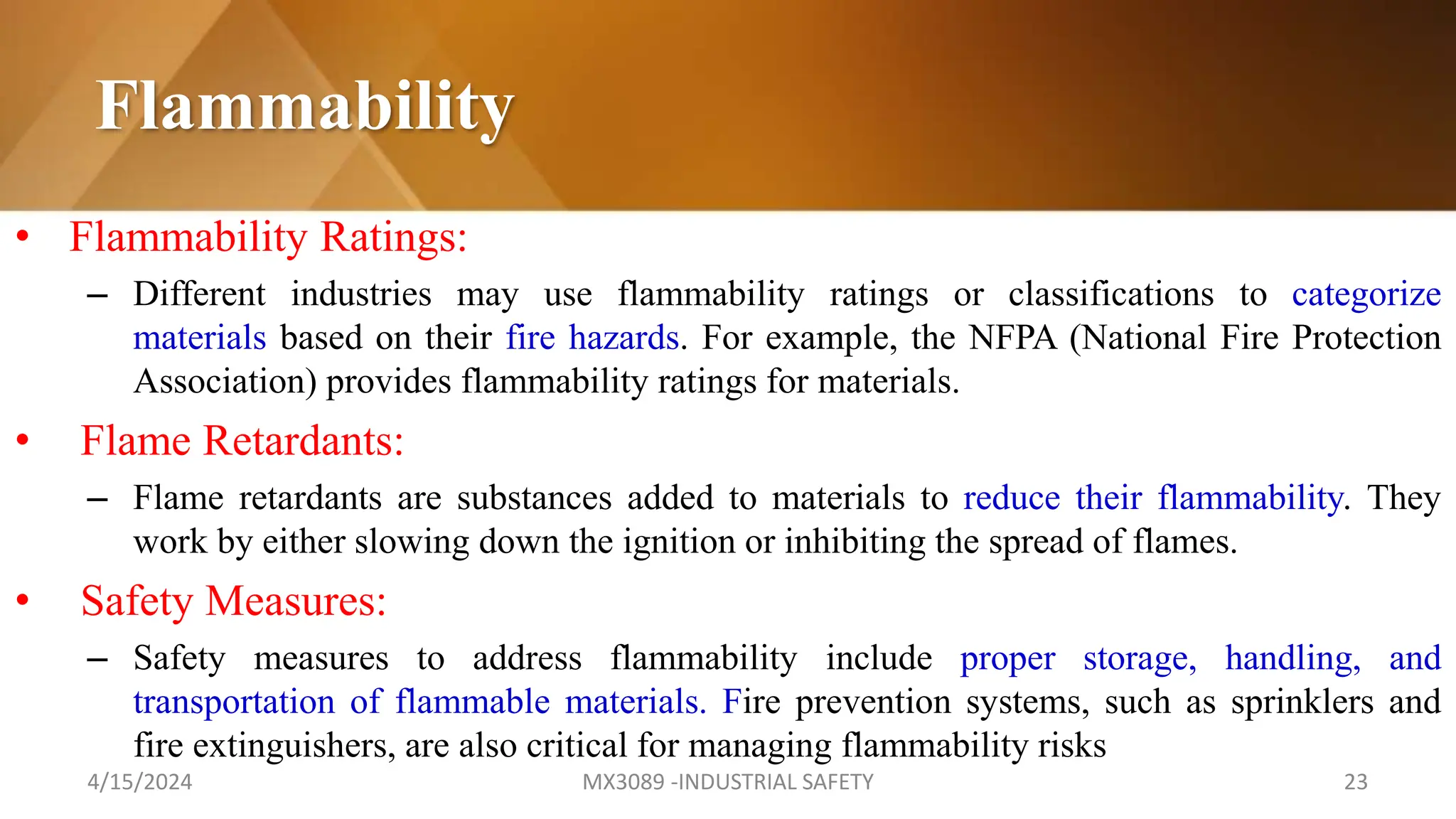 Flammability

• Flammability Ratings:

– Different industries may use flammability ratings or classifications to categorize materials based on their fire hazards. For example, the NFPA (National Fire Protection Association) provides flammability ratings for materials.

• Flame Retardants:

– Flame retardants are substances added to materials to reduce their flammability. They work by either slowing down the ignition or inhibiting the spread of flames.

• Safety Measures:

– Safety measures to address flammability include proper storage, handling, and transportation of flammable materials. Fire prevention systems, such as sprinklers and fire extinguishers, are also critical for managing flammability risks

4/15/2024

MX3089 -INDUSTRIAL SAFETY

23